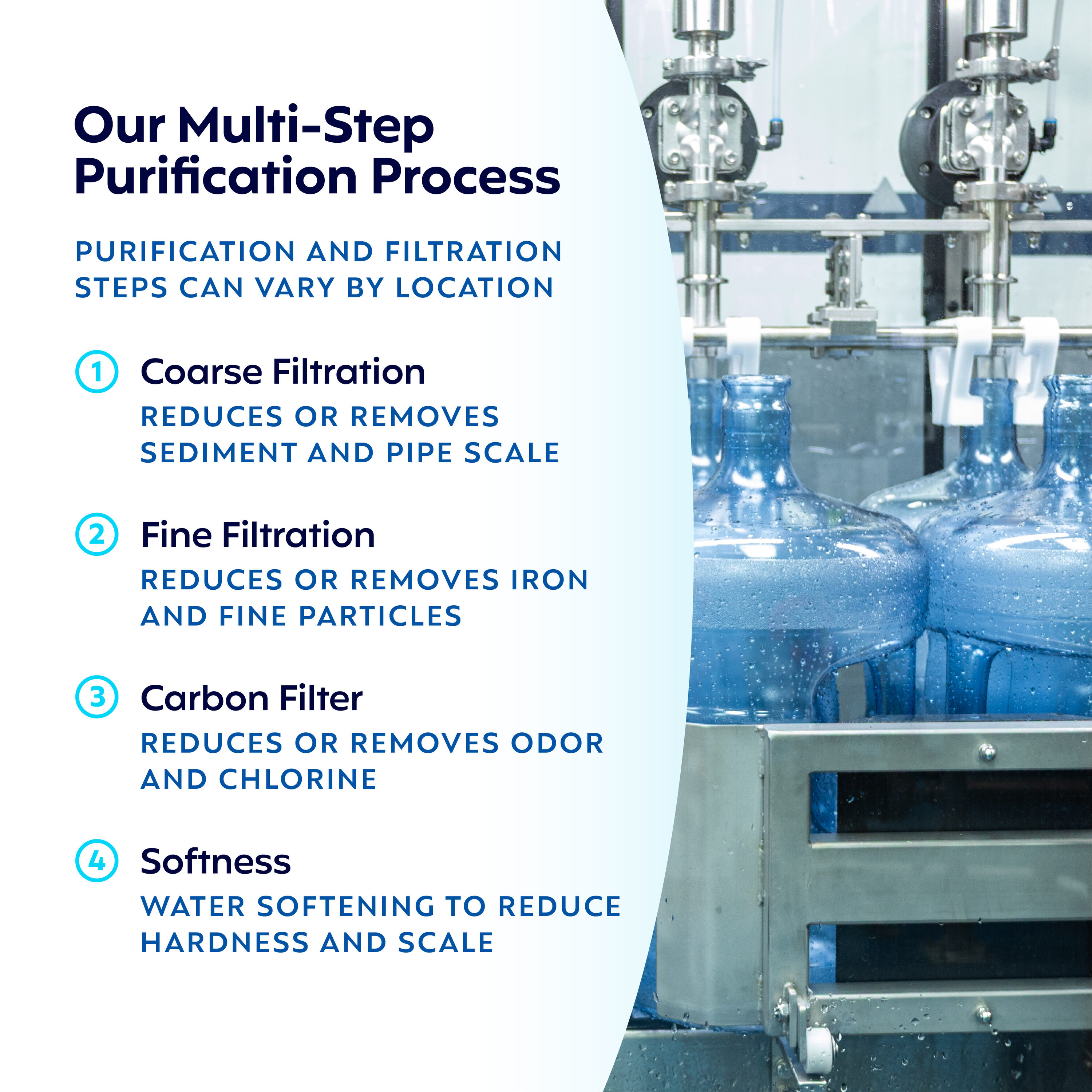 Our Multi-Step Purification Process

PURIFICATION AND FILTRATION STEPS CAN VARY BY LOCATION

1 Coarse Filtration
REDUCES OR REMOVES SEDIMENT AND PIPE SCALE

2 Fine Filtration
REDUCES OR REMOVES IRON AND FINE PARTICLES

3 Carbon Filter
REDUCES OR REMOVES ODOR AND CHLORINE

4 Softness
WATER SOFTENING TO REDUCE HARDNESS AND SCALE